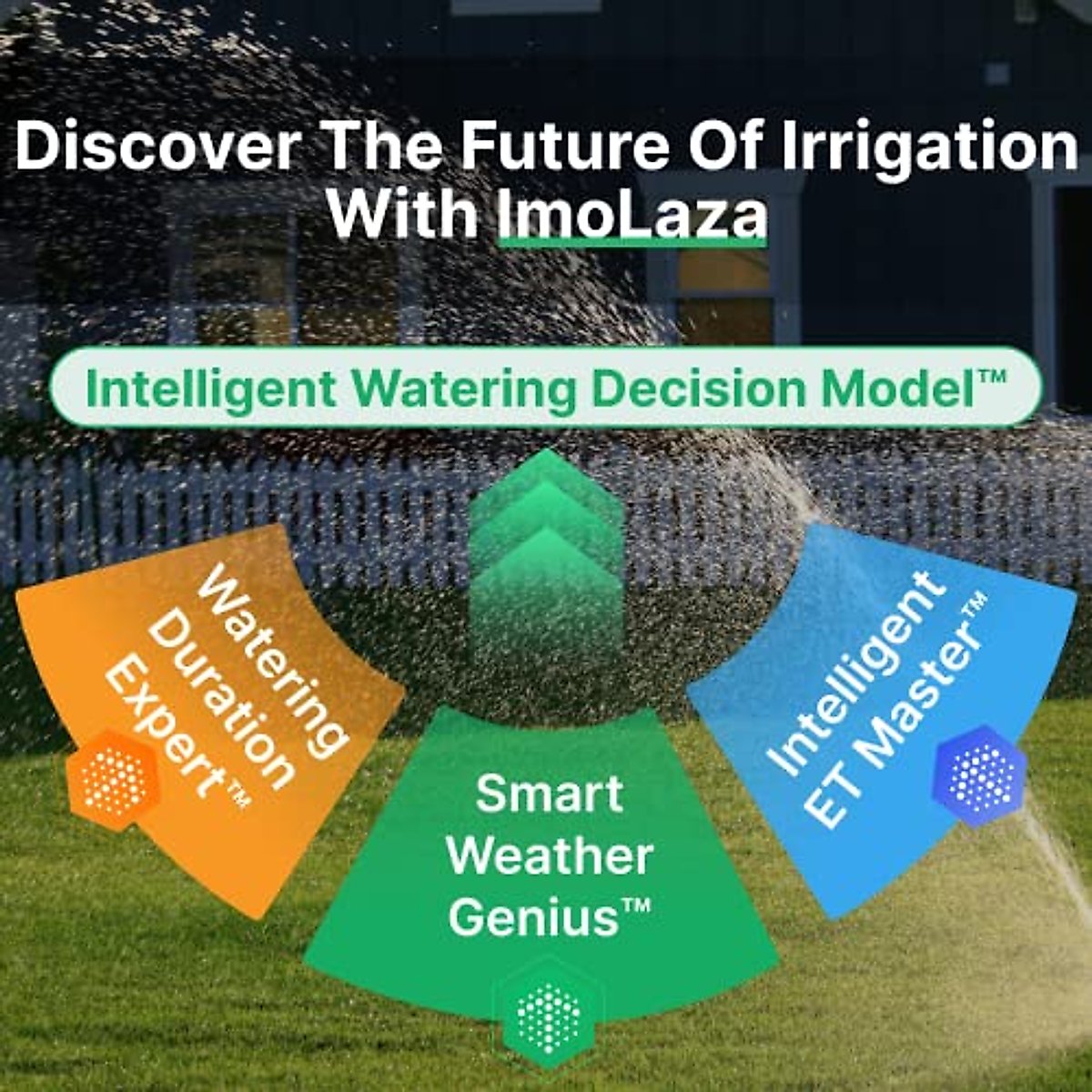 Discover The Future Of Irrigation With ImoLaza

Intelligent Watering Decision Model™

Watering Duration Expert™

Smart Weather Genius™

Intelligent ET Master™